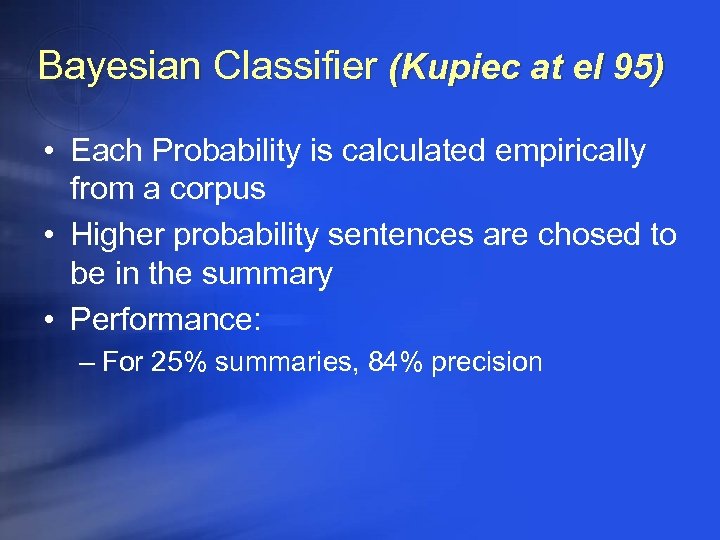 Bayesian Classifier (Kupiec at el 95)

• Each Probability is calculated empirically from a corpus
• Higher probability sentences are chosed to be in the summary
• Performance:
– For 25% summaries, 84% precision